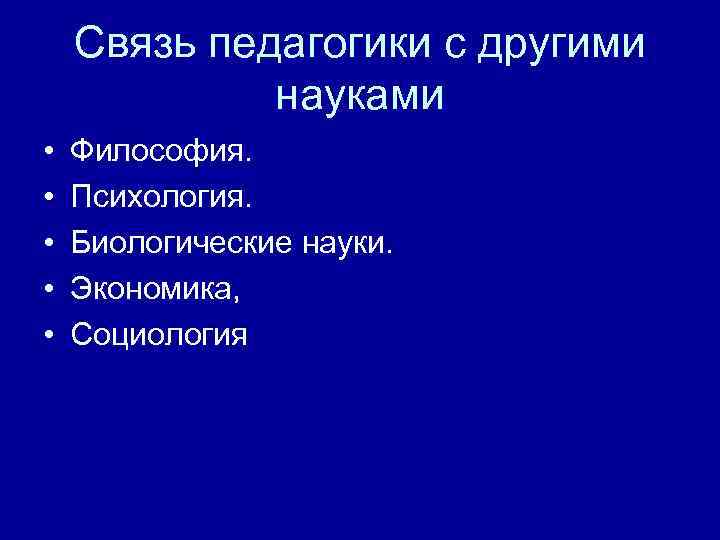 Связь педагогики с другими науками

• Философия.
• Психология.
• Биологические науки.
• Экономика,
• Социология